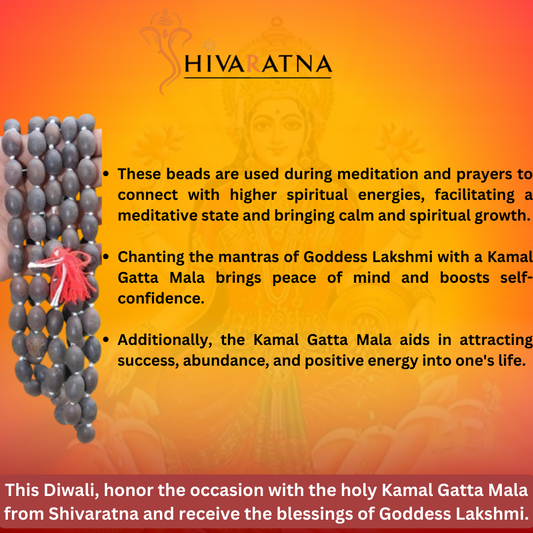 SHIVARATNA

• These beads are used during meditation and prayers to connect with higher spiritual energies, facilitating a meditative state and bringing calm and spiritual growth.

• Chanting the mantras of Goddess Lakshmi with a Kamal Gatta Mala brings peace of mind and boosts self-confidence.

• Additionally, the Kamal Gatta Mala aids in attracting success, abundance, and positive energy into one's life.

This Diwali, honor the occasion with the holy Kamal Gatta Mala from Shivaratna and receive the blessings of Goddess Lakshmi.